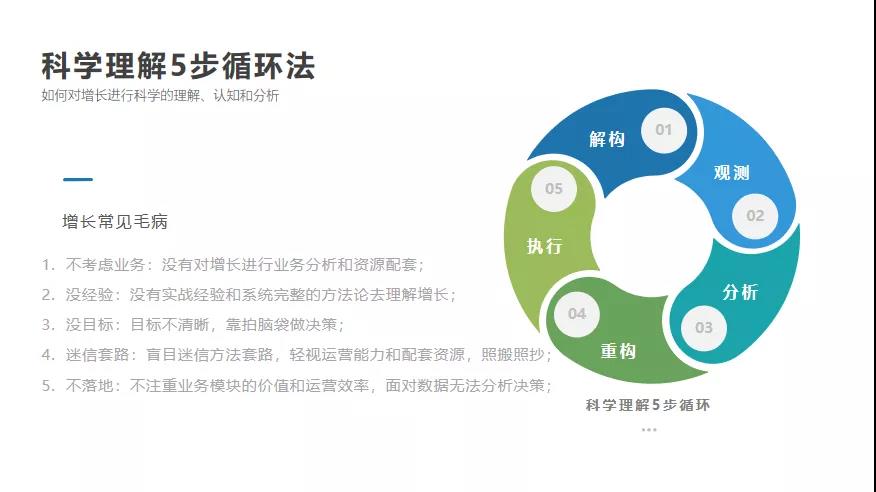 科学理解5步循环法
如何对增长进行科学的理解、认知和分析

增长常见毛病

1. 不考虑业务：没有对增长进行业务分析和资源配套；
2. 没经验：没有实战经验和系统完整的方法论去理解增长；
3. 没目标：目标不清晰，靠拍脑袋做决策；
4. 迷信套路：盲目迷信方法套路，轻视运营能力和配套资源，照搬照抄；
5. 不落地：不注重业务模块的价值和运营效率，面对数据无法分析决策；

解构 01
观测 02
分析 03
重构 04
执行 05

科学理解5步循环
...